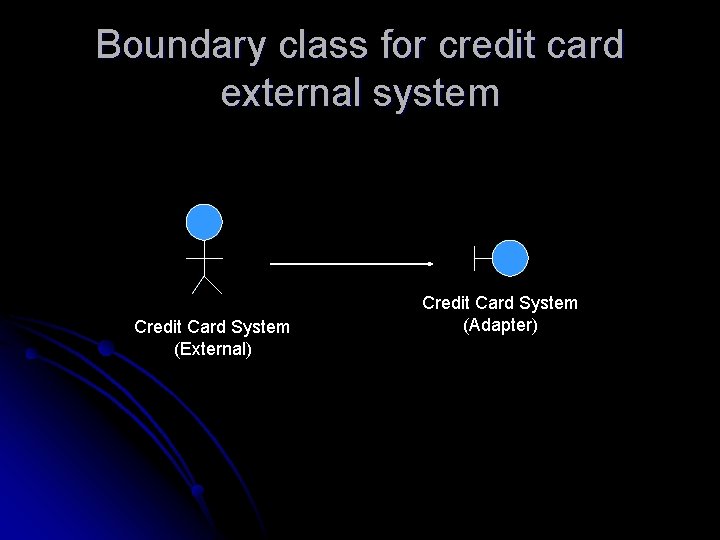 Boundary class for credit card external system

Credit Card System (External)

Credit Card System (Adapter)